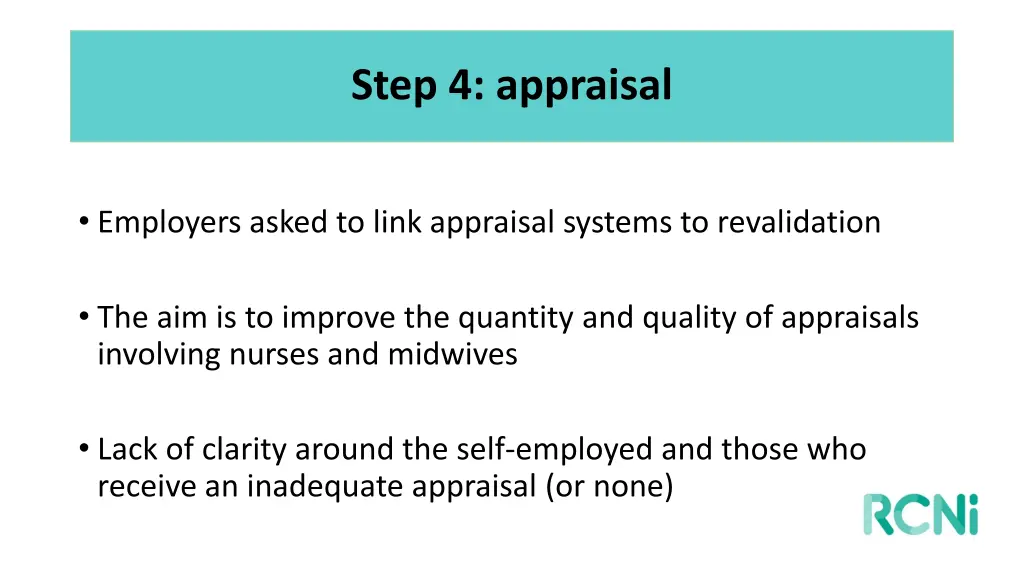 Step 4: appraisal

• Employers asked to link appraisal systems to revalidation

• The aim is to improve the quantity and quality of appraisals involving nurses and midwives

• Lack of clarity around the self-employed and those who receive an inadequate appraisal (or none)

RCNi